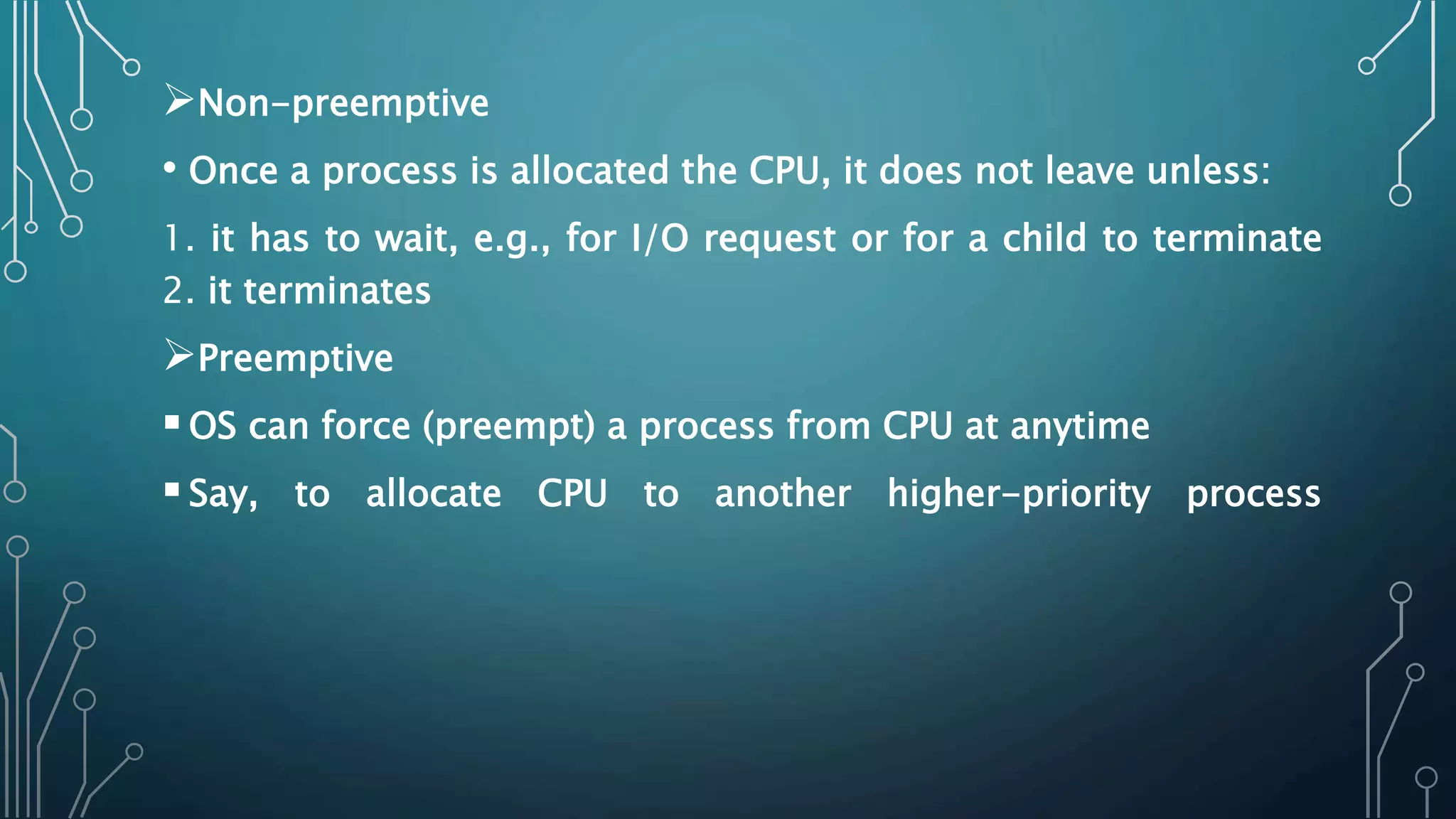 ➢Non-preemptive

• Once a process is allocated the CPU, it does not leave unless:

1. it has to wait, e.g., for I/O request or for a child to terminate
2. it terminates

➢Preemptive

▪ OS can force (preempt) a process from CPU at anytime

▪ Say, to allocate CPU to another higher-priority process